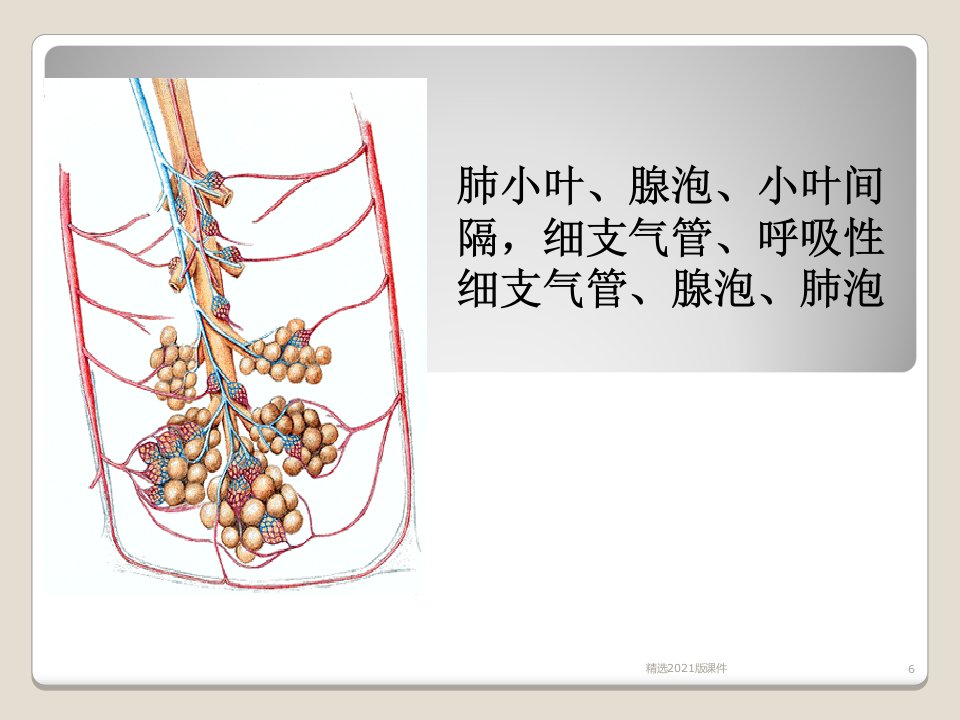 肺小叶、腺泡、小叶间隔，细支气管、呼吸性细支气管、腺泡、肺泡

精选2021版课件

6